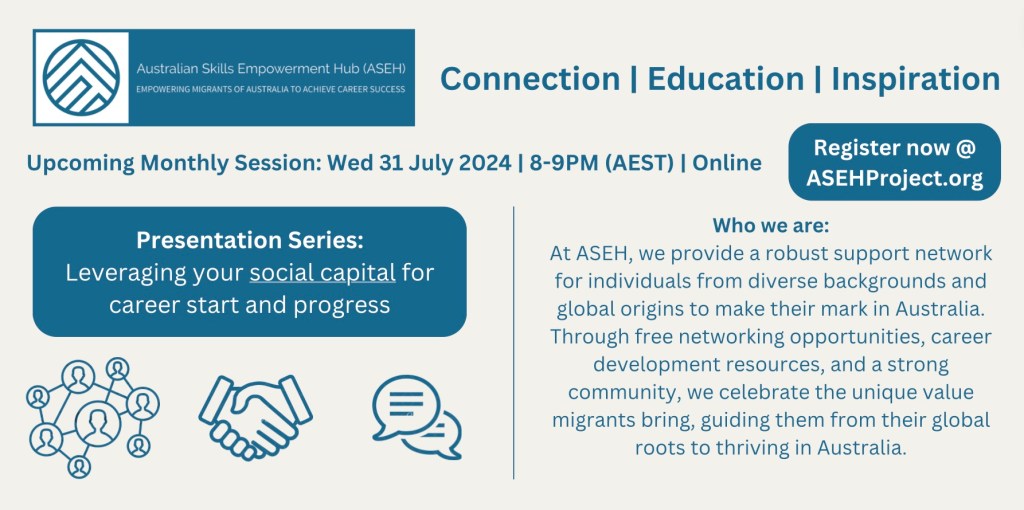 Australian Skills Empowerment Hub (ASEH)
EMPOWERING MIGRANTS OF AUSTRALIA TO ACHIEVE CAREER SUCCESS

Connection | Education | Inspiration

Upcoming Monthly Session: Wed 31 July 2024 | 8-9PM (AEST) | Online

Register now @ ASEHProject.org

Presentation Series:
Leveraging your social capital for career start and progress

Who we are:
At ASEH, we provide a robust support network for individuals from diverse backgrounds and global origins to make their mark in Australia. Through free networking opportunities, career development resources, and a strong community, we celebrate the unique value migrants bring, guiding them from their global roots to thriving in Australia.